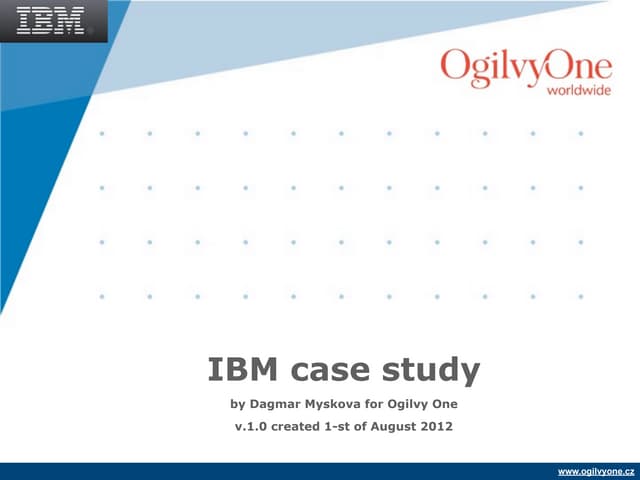 IBM

OgilvyOne
worldwide

IBM case study

by Dagmar Myskova for Ogilvy One

v.1.0 created 1-st of August 2012

www.ogilvyone.cz